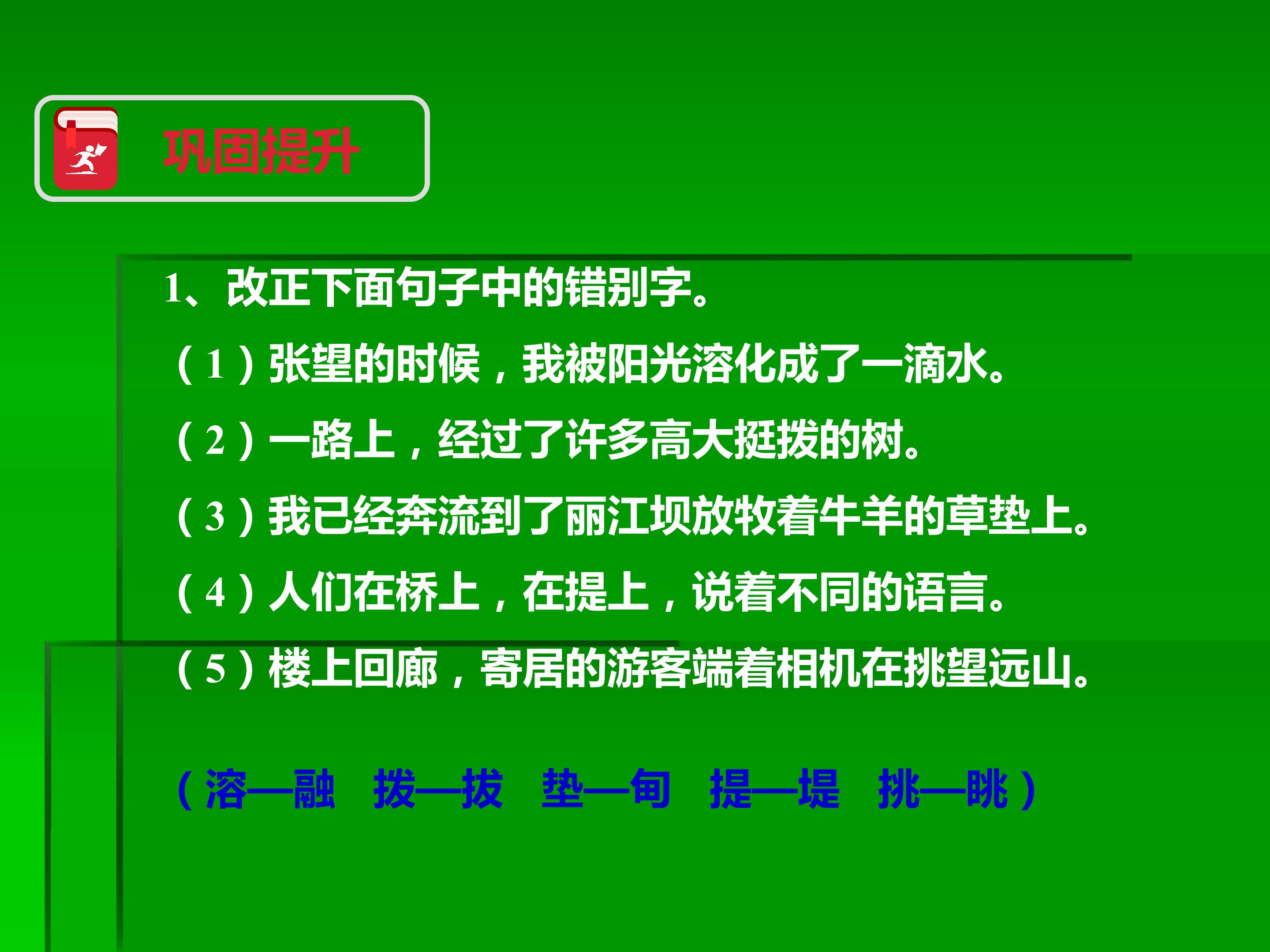 巩固提升

1、改正下面句子中的错别字。

（1）张望的时候，我被阳光溶化成了一滴水。

（2）一路上，经过了许多高大挺拨的树。

（3）我已经奔流到了丽江坝放牧着牛羊的草垫上。

（4）人们在桥上，在提上，说着不同的语言。

（5）楼上回廊，寄居的游客端着相机在挑望远山。

（溶—融 拨—拔 垫—甸 提—堤 挑—眺）